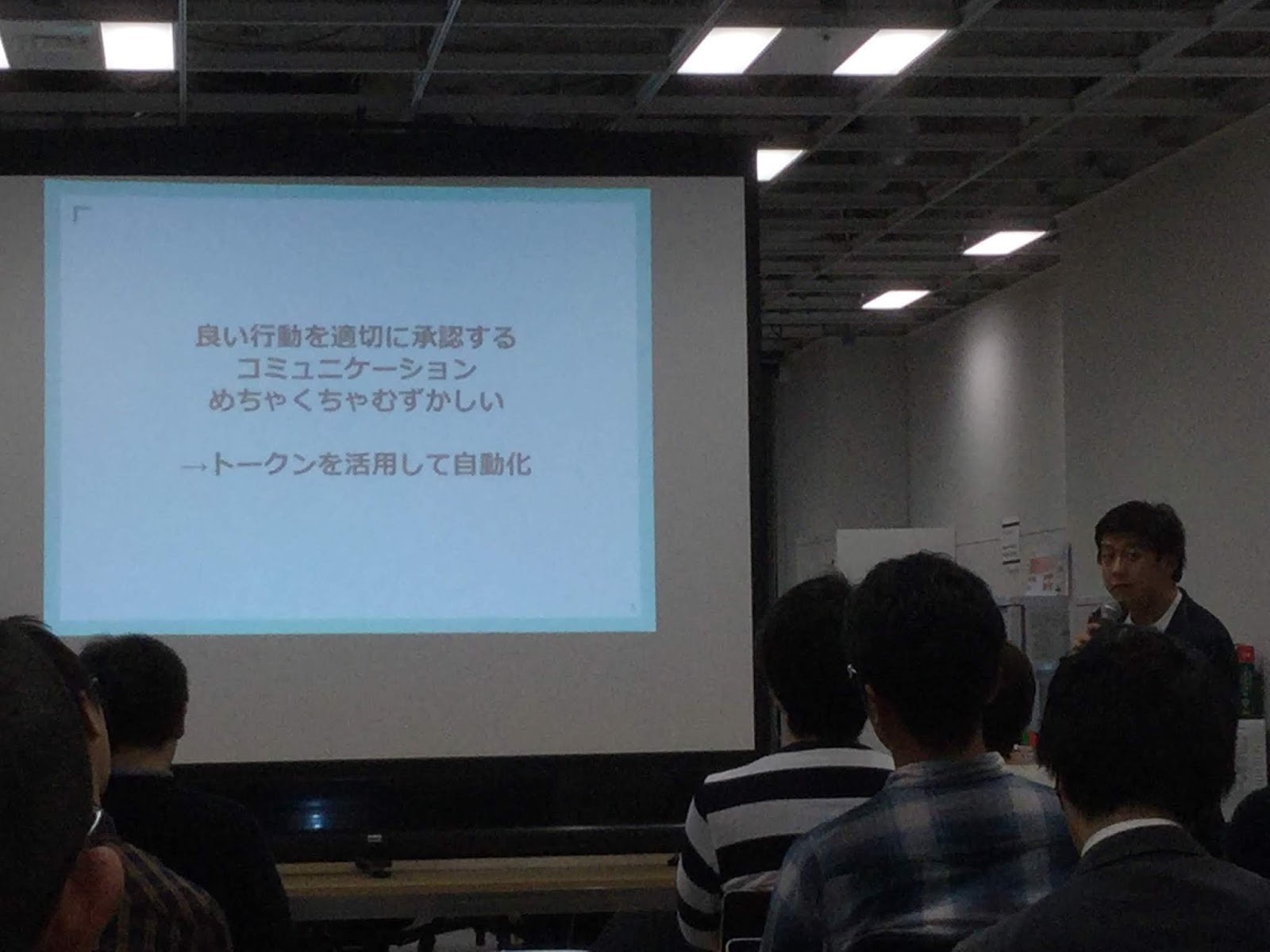 良い行動を適切に承認する
コミュニケーション
めちゃくちゃむずかしい

→トークンを活用して自動化